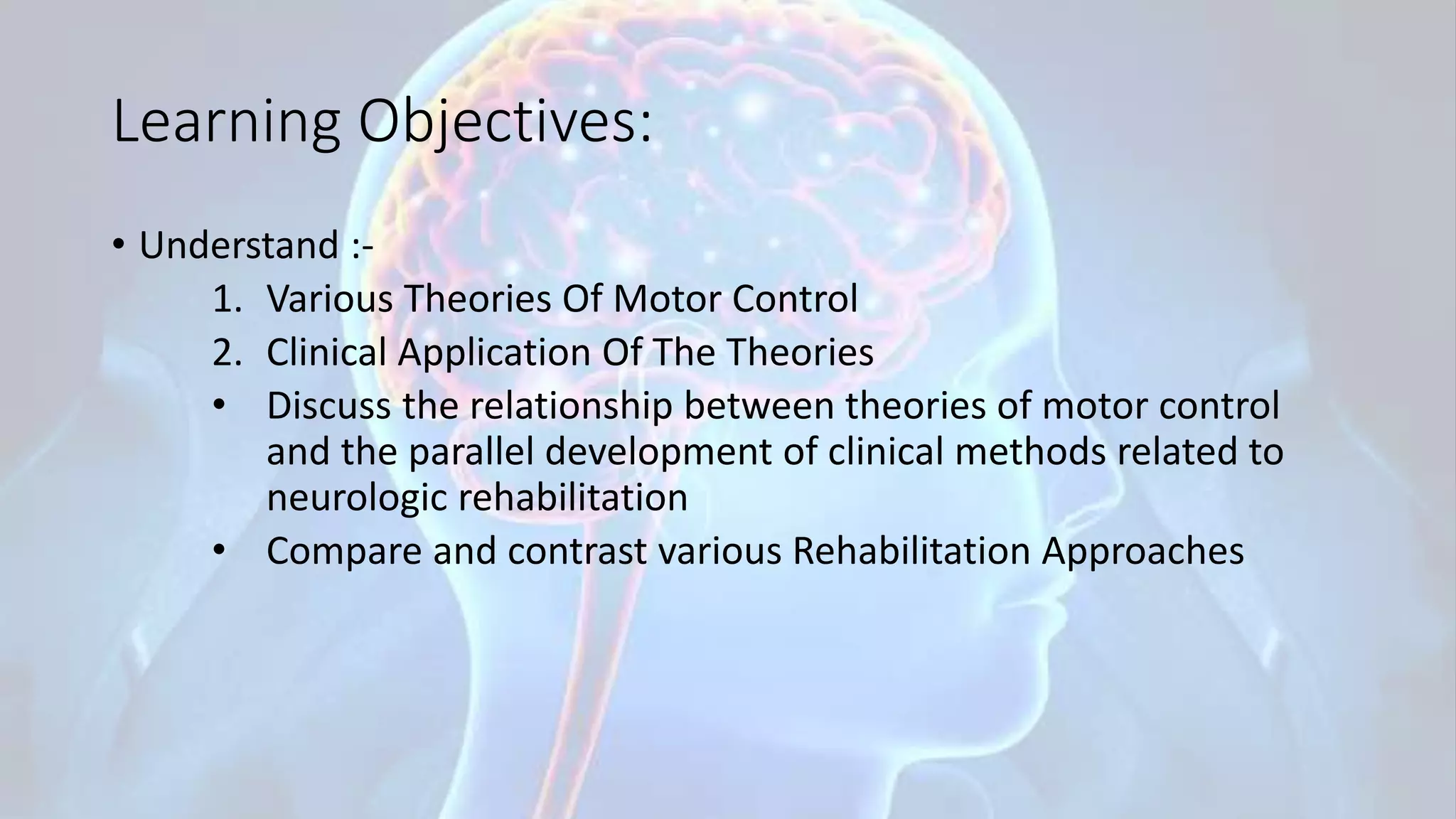 Learning Objectives:

• Understand :-

1. Various Theories Of Motor Control
2. Clinical Application Of The Theories

• Discuss the relationship between theories of motor control and the parallel development of clinical methods related to neurologic rehabilitation
• Compare and contrast various Rehabilitation Approaches